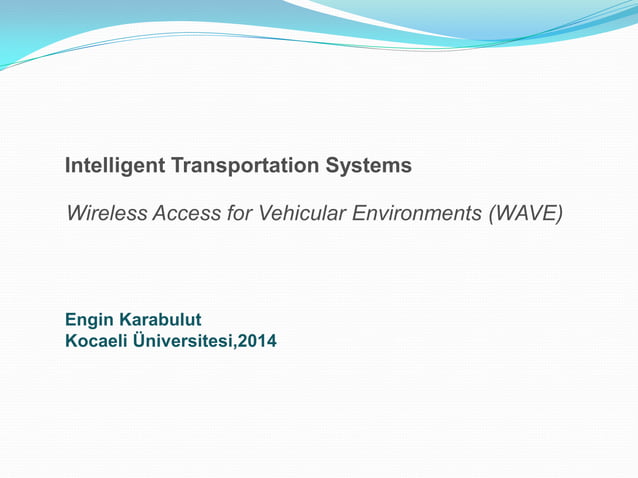 Intelligent Transportation Systems

Wireless Access for Vehicular Environments (WAVE)

Engin Karabulut
Kocaeli Üniversitesi,2014